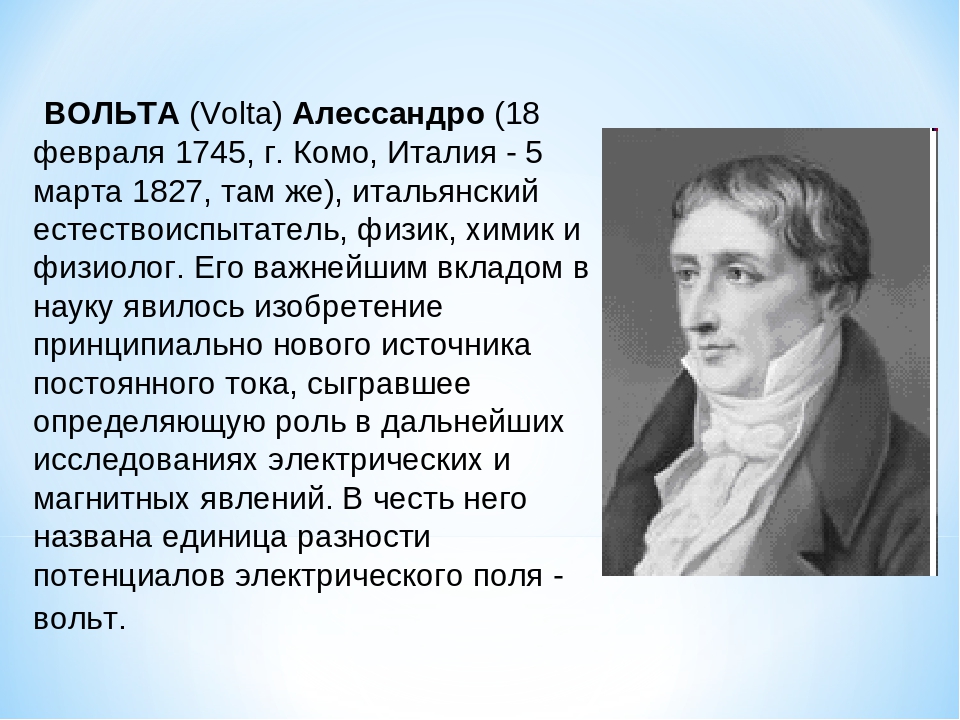 ВОЛЬТА (Volta) Алессандро (18 февраля 1745, г. Комо, Италия - 5 марта 1827, там же), итальянский естествоиспытатель, физик, химик и физиолог. Его важнейшим вкладом в науку явилось изобретение принципиально нового источника постоянного тока, сыгравшее определяющую роль в дальнейших исследованиях электрических и магнитных явлений. В честь него названа единица разности потенциалов электрического поля - вольт.